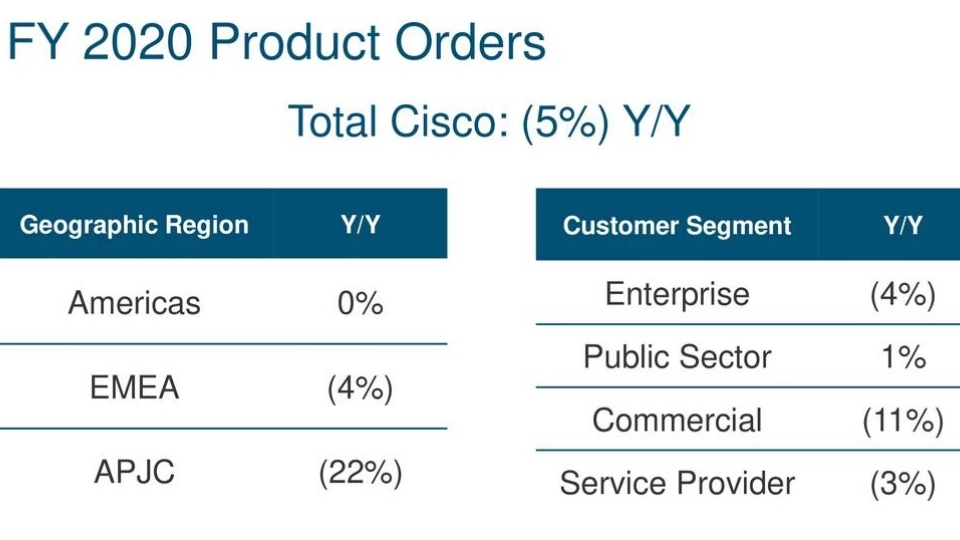 FY 2020 Product Orders

Total Cisco: (5%) Y/Y

| Geographic Region | Y/Y |
|---|---|
| Americas | 0% |
| EMEA | (4%) |
| APJC | (22%) |

| Customer Segment | Y/Y |
|---|---|
| Enterprise | (4%) |
| Public Sector | 1% |
| Commercial | (11%) |
| Service Provider | (3%) |